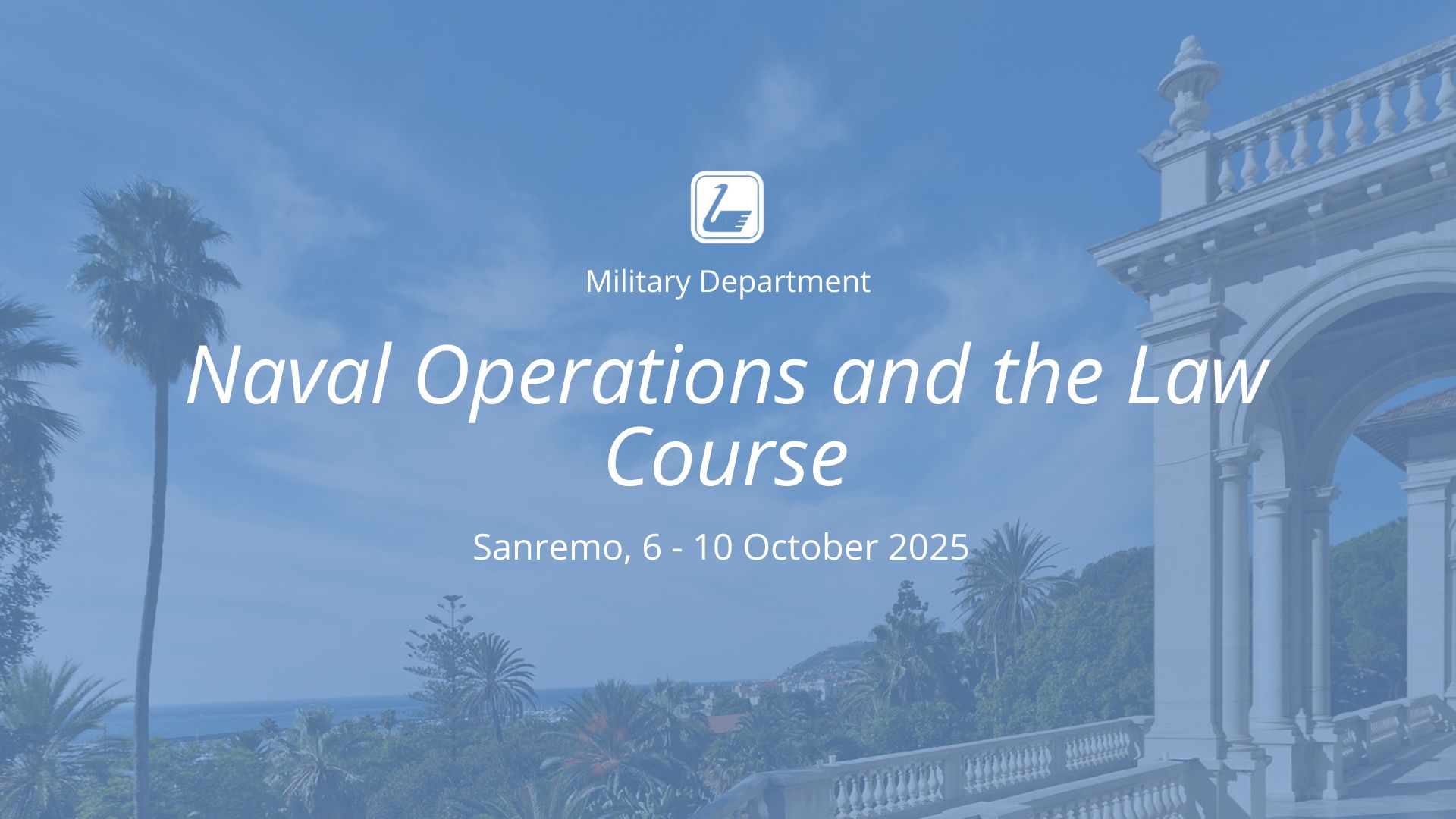 Military Department

Naval Operations and the Law Course

Sanremo, 6 - 10 October 2025